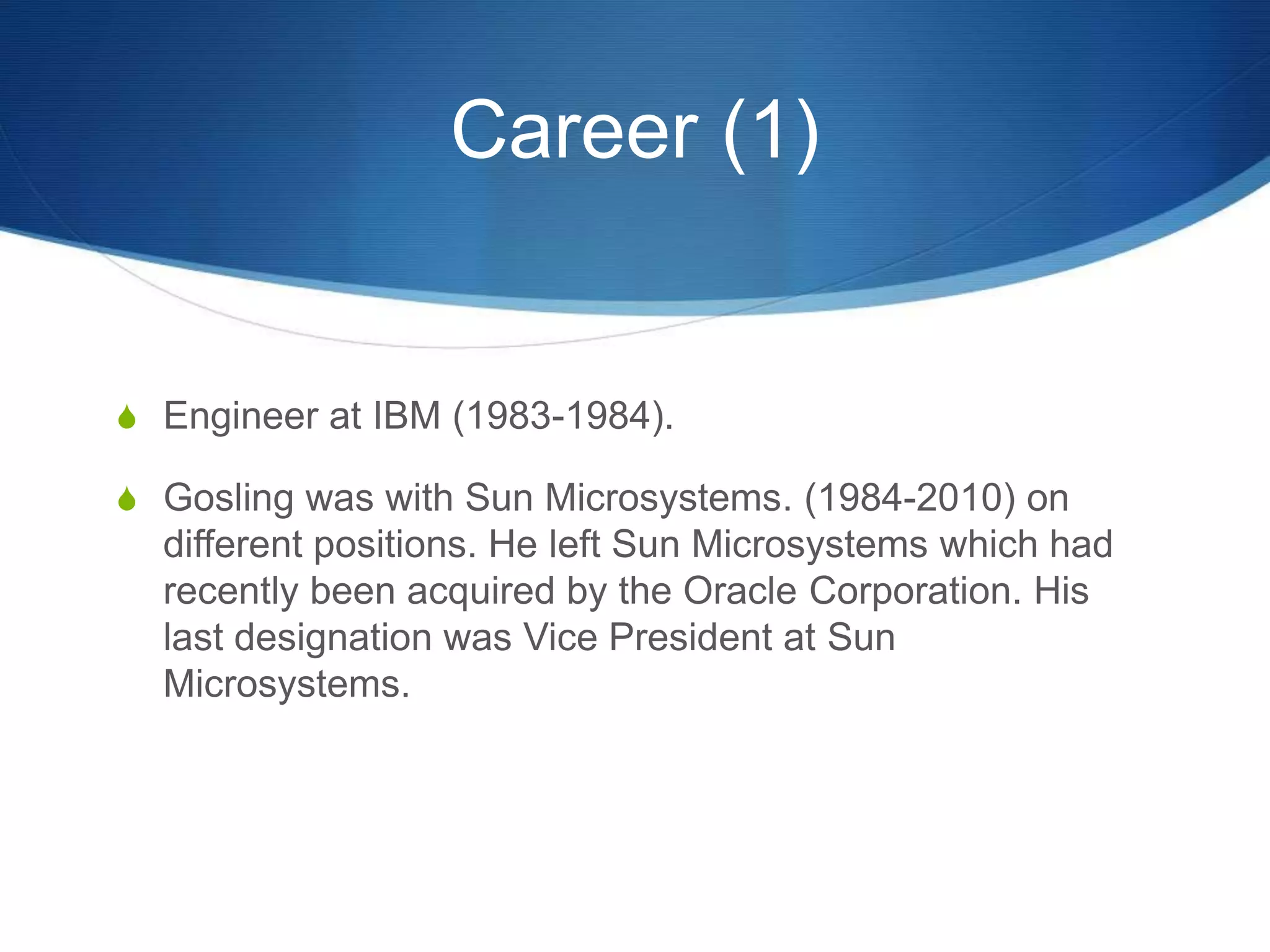 Career (1)

Engineer at IBM (1983-1984).

Gosling was with Sun Microsystems. (1984-2010) on different positions. He left Sun Microsystems which had recently been acquired by the Oracle Corporation. His last designation was Vice President at Sun Microsystems.